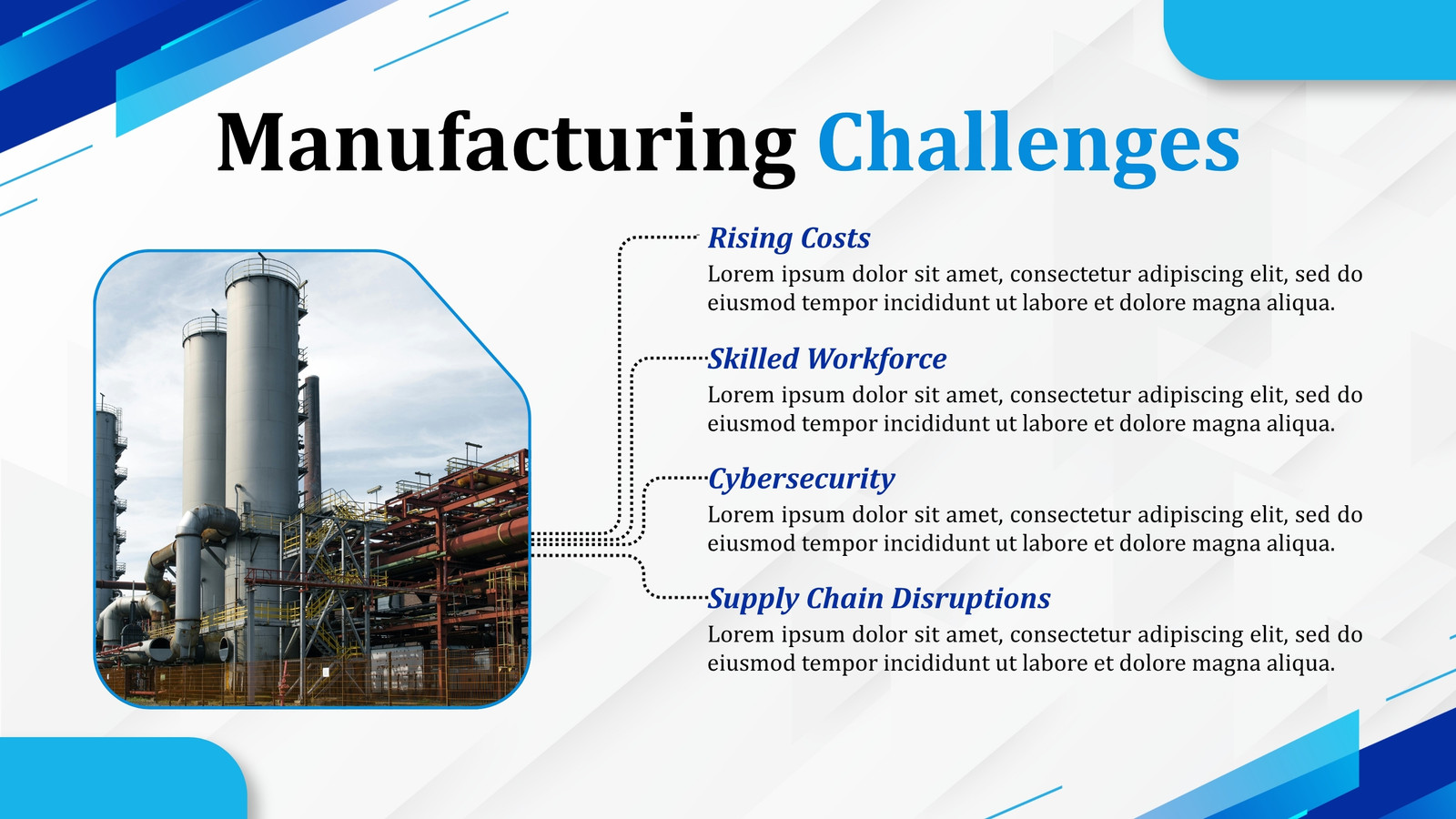 Manufacturing Challenges

Rising Costs
Lorem ipsum dolor sit amet, consectetur adipiscing elit, sed do eiusmod tempor incididunt ut labore et dolore magna aliqua.

Skilled Workforce
Lorem ipsum dolor sit amet, consectetur adipiscing elit, sed do eiusmod tempor incididunt ut labore et dolore magna aliqua.

Cybersecurity
Lorem ipsum dolor sit amet, consectetur adipiscing elit, sed do eiusmod tempor incididunt ut labore et dolore magna aliqua.

Supply Chain Disruptions
Lorem ipsum dolor sit amet, consectetur adipiscing elit, sed do eiusmod tempor incididunt ut labore et dolore magna aliqua.